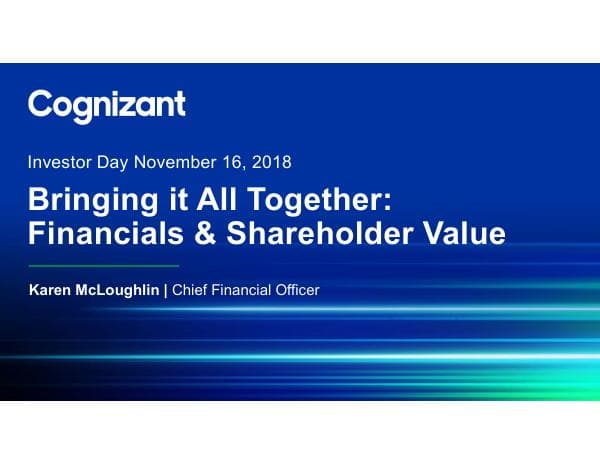 Cognizant

Investor Day November 16, 2018

Bringing it All Together: Financials & Shareholder Value

Karen McLoughlin | Chief Financial Officer